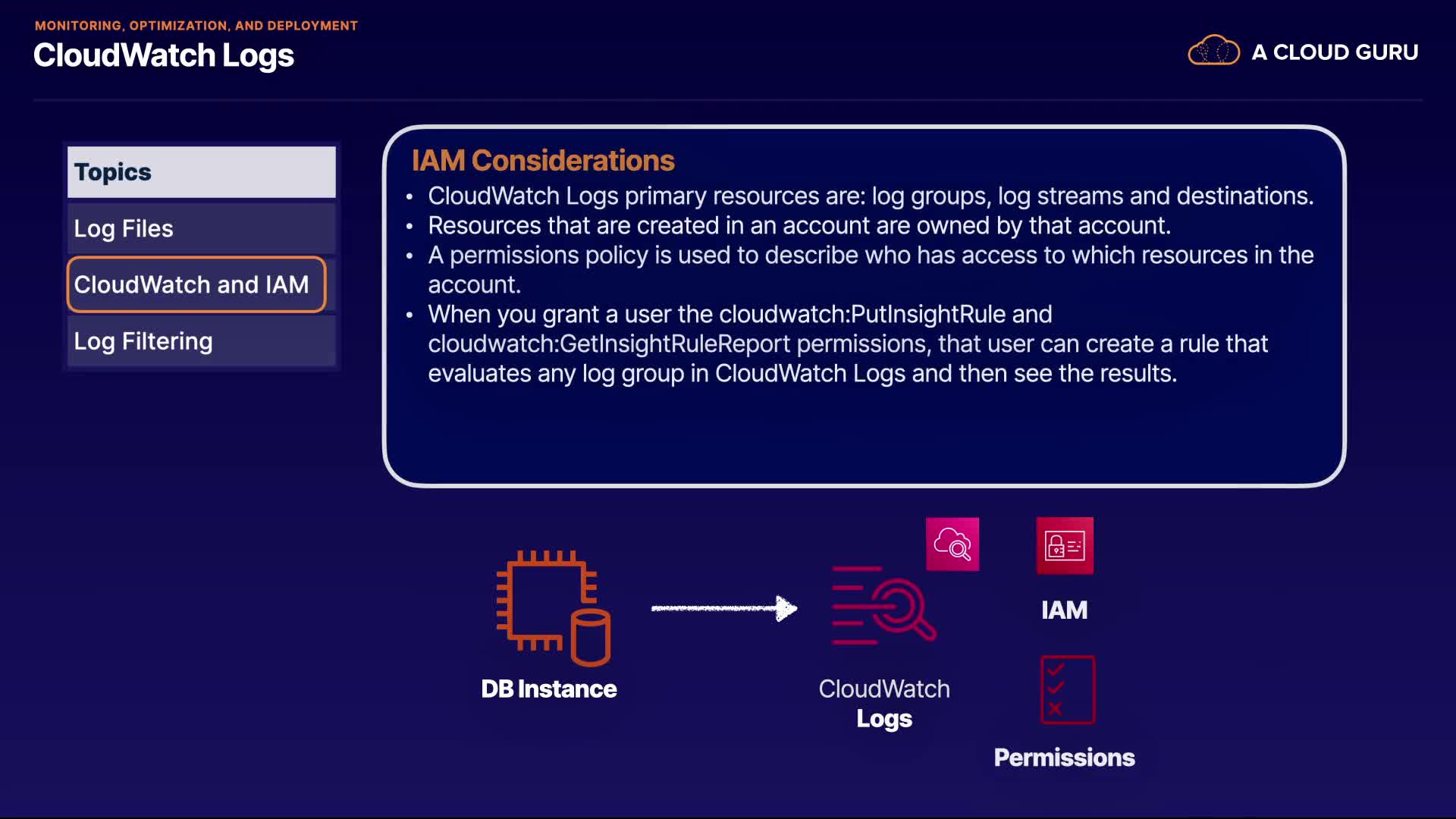 MONITORING, OPTIMIZATION, AND DEPLOYMENT
CloudWatch Logs

A CLOUD GURU

Topics
Log Files
CloudWatch and IAM
Log Filtering

IAM Considerations
• CloudWatch Logs primary resources are: log groups, log streams and destinations.
• Resources that are created in an account are owned by that account.
• A permissions policy is used to describe who has access to which resources in the account.
• When you grant a user the cloudwatch:PutInsightRule and cloudwatch:GetInsightRuleReport permissions, that user can create a rule that evaluates any log group in CloudWatch Logs and then see the results.

DB Instance

CloudWatch
Logs

IAM

Permissions